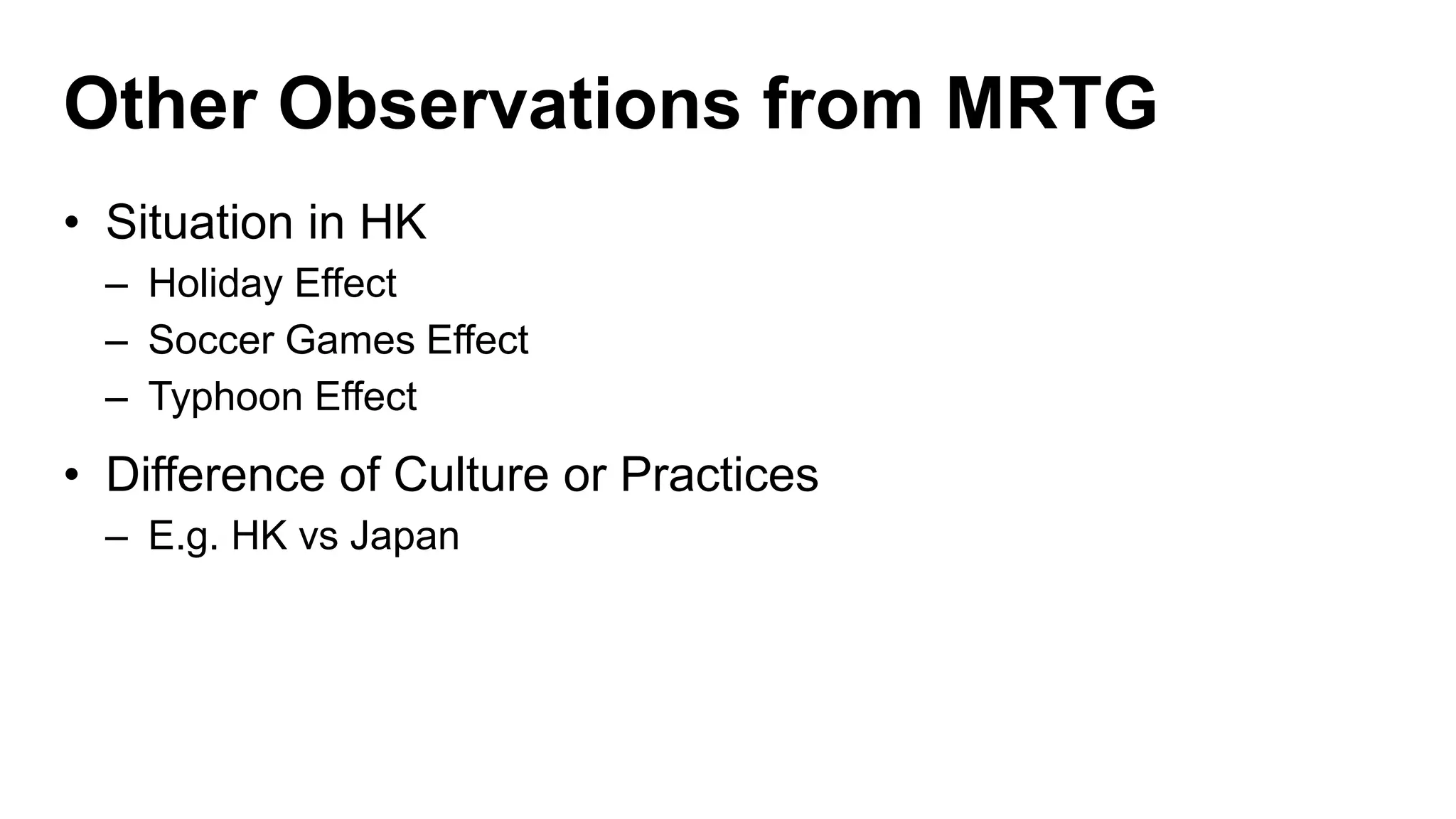 Other Observations from MRTG

• Situation in HK
  – Holiday Effect
  – Soccer Games Effect
  – Typhoon Effect

• Difference of Culture or Practices
  – E.g. HK vs Japan